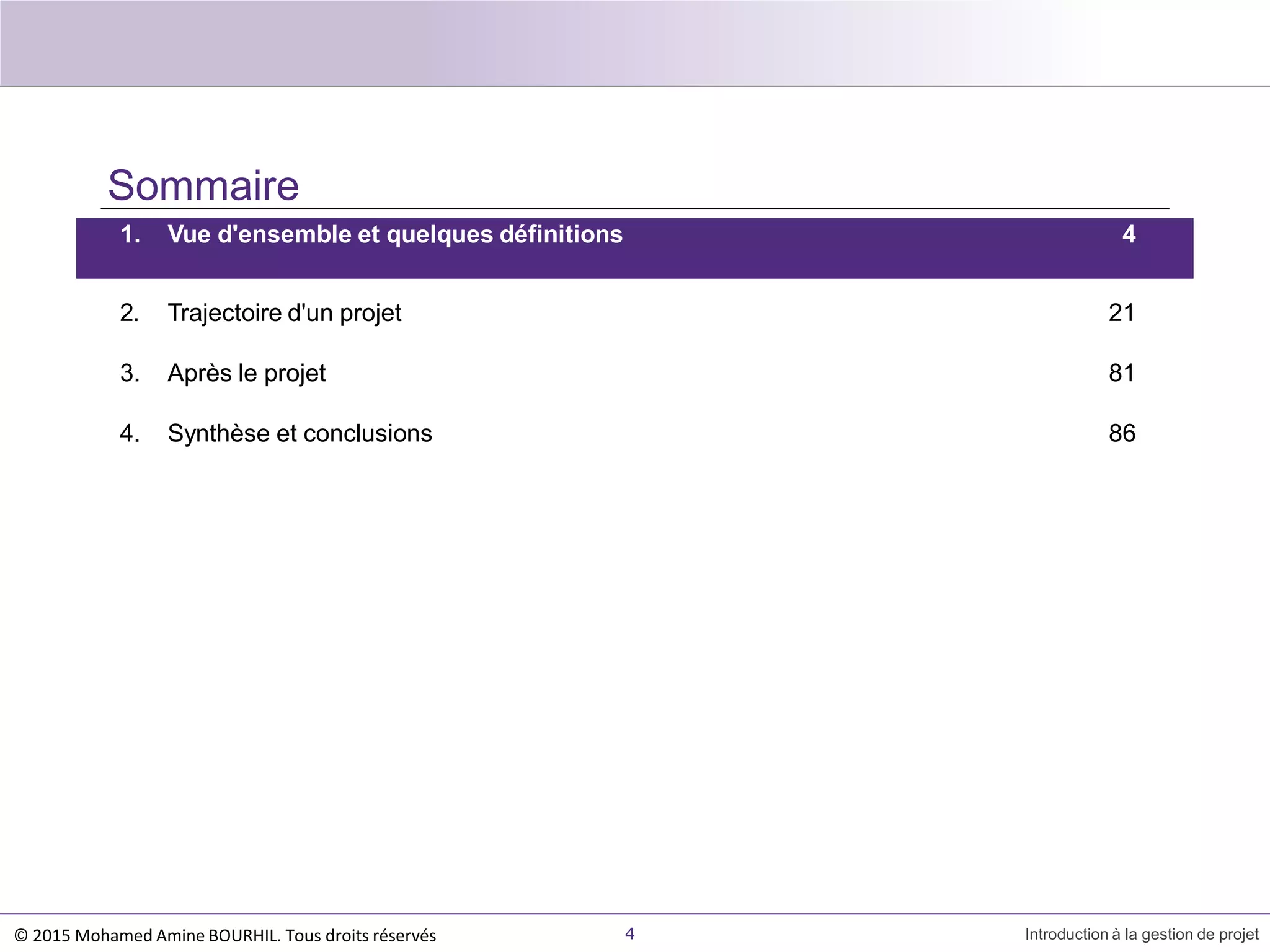 Sommaire

1. Vue d'ensemble et quelques définitions 4

2. Trajectoire d'un projet 21

3. Après le projet 81

4. Synthèse et conclusions 86

© 2015 Mohamed Amine BOURHIL. Tous droits réservés

4

Introduction à la gestion de projet